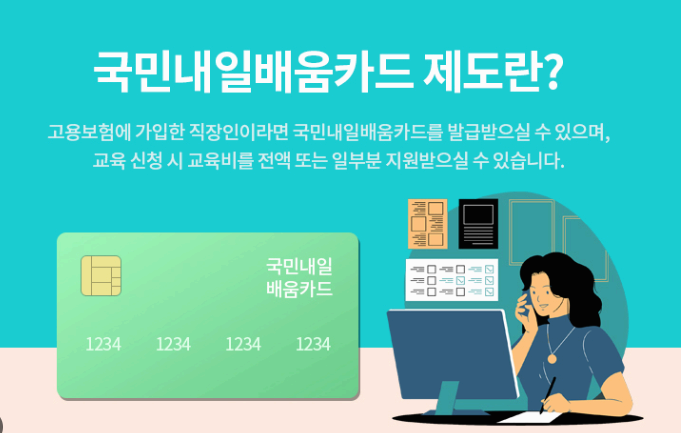 국민내일배움카드 제도란?

고용보험에 가입한 직장인이라면 국민내일배움카드를 발급받으실 수 있으며, 교육 신청 시 교육비를 전액 또는 일부분 지원받으실 수 있습니다.

국민내일
배움카드

1234 1234 1234 1234